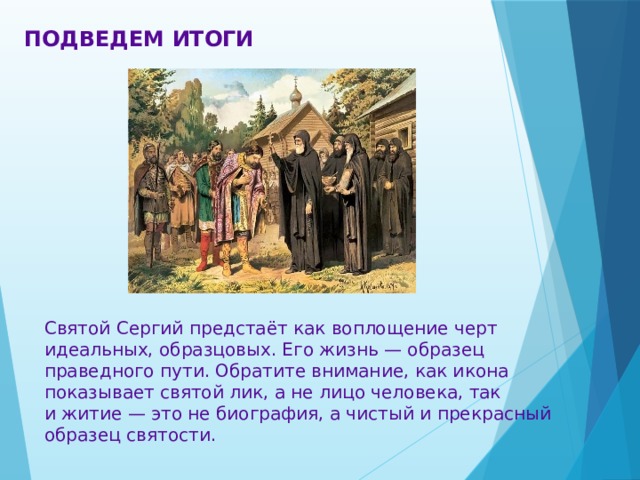 ПОДВЕДЕМ ИТОГИ

Святой Сергий предстаёт как воплощение черт идеальных, образцовых. Его жизнь — образец праведного пути. Обратите внимание, как икона показывает святой лик, а не лицо человека, так и житие — это не биография, а чистый и прекрасный образец святости.